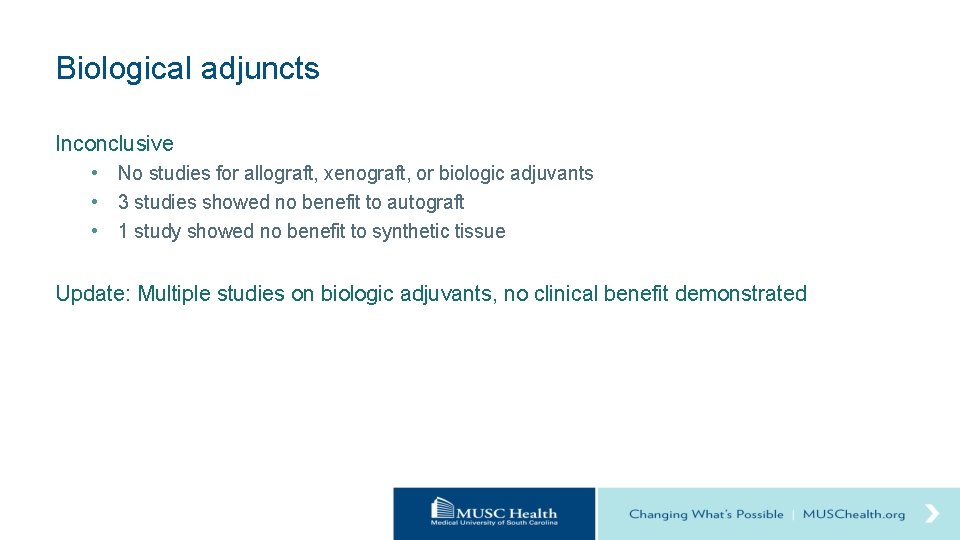 Biological adjuncts

Inconclusive
• No studies for allograft, xenograft, or biologic adjuvants
• 3 studies showed no benefit to autograft
• 1 study showed no benefit to synthetic tissue

Update: Multiple studies on biologic adjuvants, no clinical benefit demonstrated

MUSC Health
Medical University of South Carolina

Changing What's Possible | MUSChealth.org